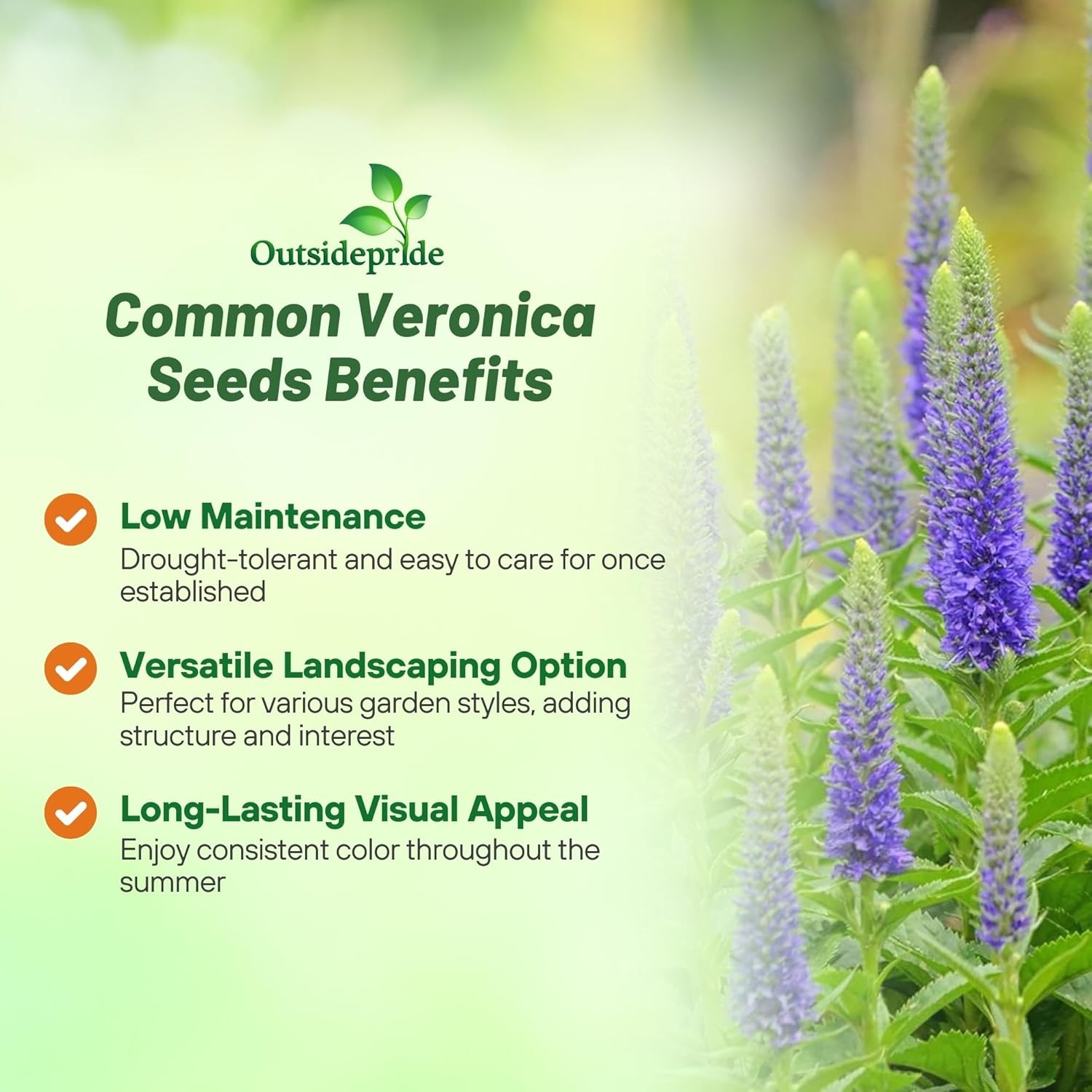 Outsidepride

Common Veronica Seeds Benefits

Low Maintenance
Drought-tolerant and easy to care for once established

Versatile Landscaping Option
Perfect for various garden styles, adding structure and interest

Long-Lasting Visual Appeal
Enjoy consistent color throughout the summer